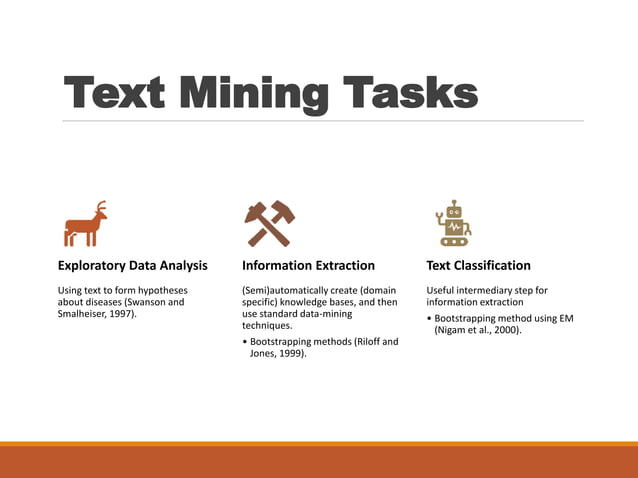 Text Mining Tasks

Exploratory Data Analysis

Using text to form hypotheses about diseases (Swanson and Smalheiser, 1997).

Information Extraction

(Semi)automatically create (domain specific) knowledge bases, and then use standard data-mining techniques.

• Bootstrapping methods (Riloff and Jones, 1999).

Text Classification

Useful intermediary step for information extraction

• Bootstrapping method using EM (Nigam et al., 2000).